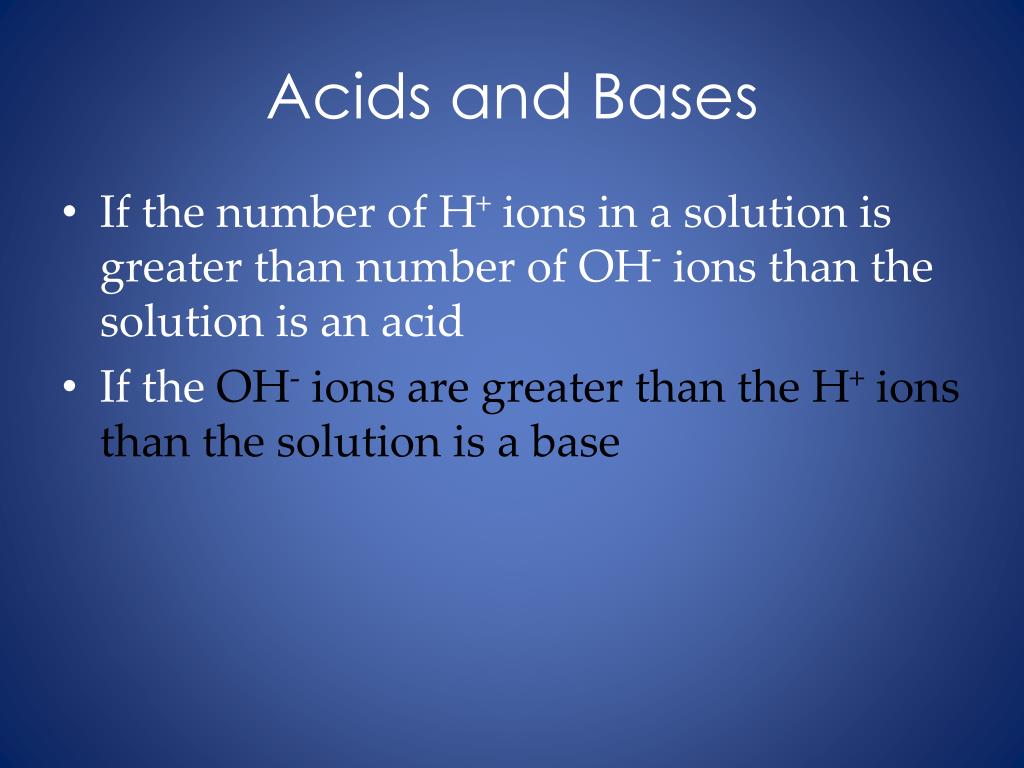 Acids and Bases

• If the number of $H^+$ ions in a solution is greater than number of $OH^-$ ions than the solution is an acid
• If the $OH^-$ ions are greater than the $H^+$ ions than the solution is a base